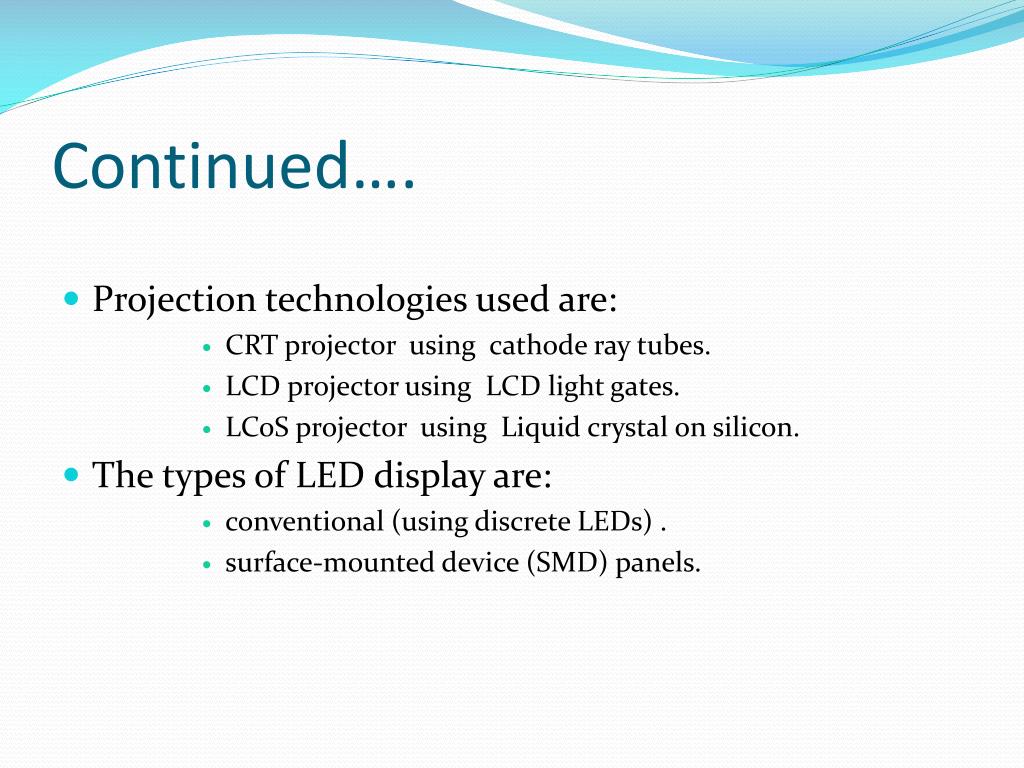 Continued….

- Projection technologies used are:
  - CRT projector using cathode ray tubes.
  - LCD projector using LCD light gates.
  - LCoS projector using Liquid crystal on silicon.
- The types of LED display are:
  - conventional (using discrete LEDs) .
  - surface-mounted device (SMD) panels.